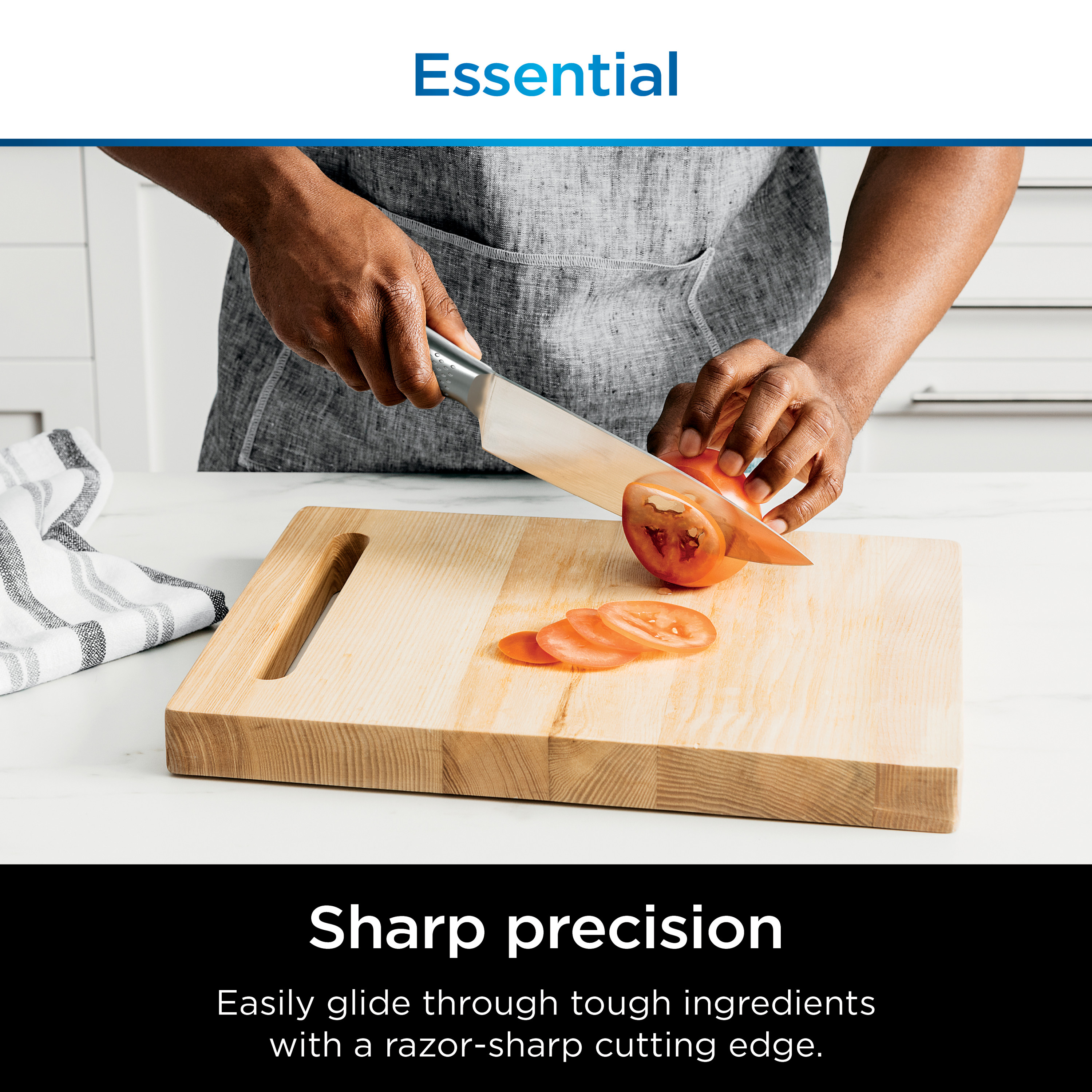 Essential

Sharp precision

Easily glide through tough ingredients with a razor-sharp cutting edge.